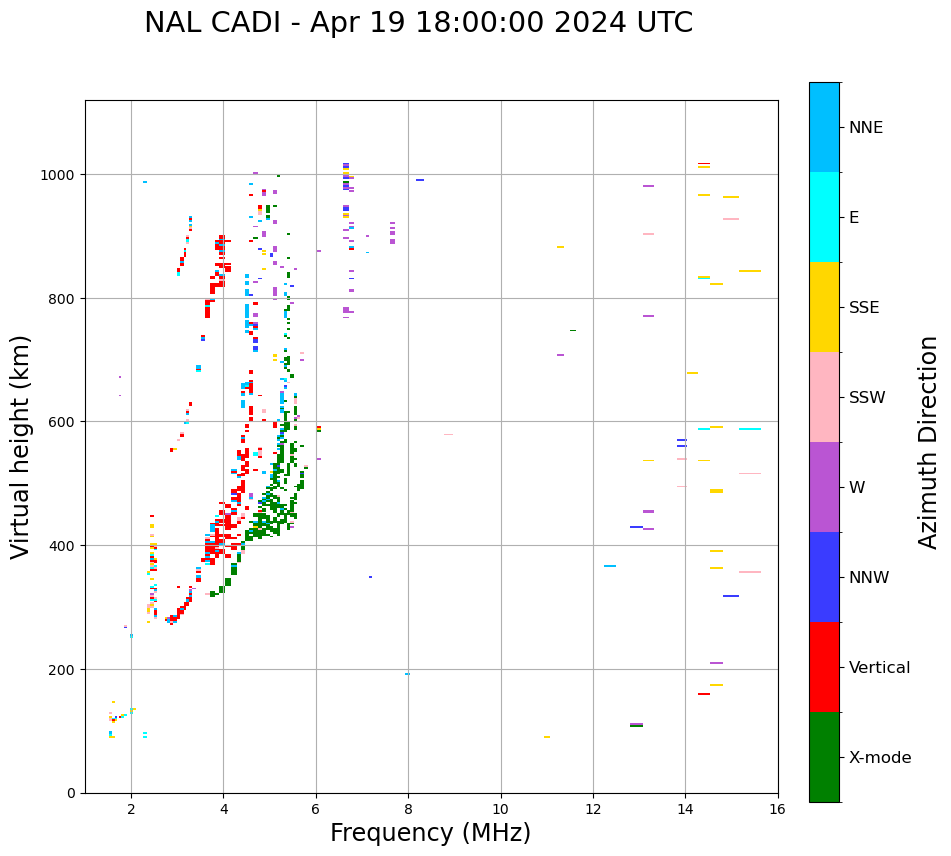 NAL CADI - Apr 19 18:00:00 2024 UTC

Virtual height (km)

1000
800
600
400
200
0

2
4
6
8
10
12
14
16

Frequency (MHz)

NNE
E
SSE
SSW
W
NNW
Vertical
X-mode

Azimuth Direction